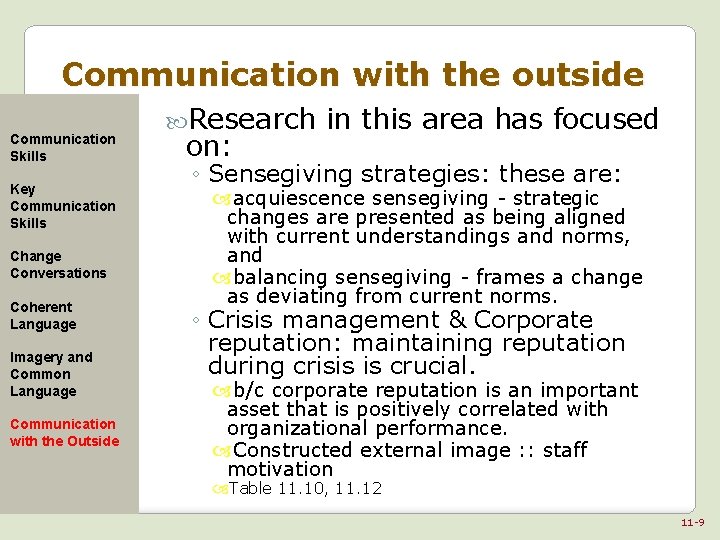 Communication with the outside

Communication Skills

Key Communication Skills

Change Conversations

Coherent Language

Imagery and Common Language

Communication with the Outside

Research in this area has focused on:

◦ Sensegiving strategies: these are:

acquiescence sensegiving - strategic changes are presented as being aligned with current understandings and norms, and

balancing sensegiving - frames a change as deviating from current norms.

◦ Crisis management & Corporate reputation: maintaining reputation during crisis is crucial.

b/c corporate reputation is an important asset that is positively correlated with organizational performance.

Constructed external image :: staff motivation

Table 11.10, 11.12

11-9